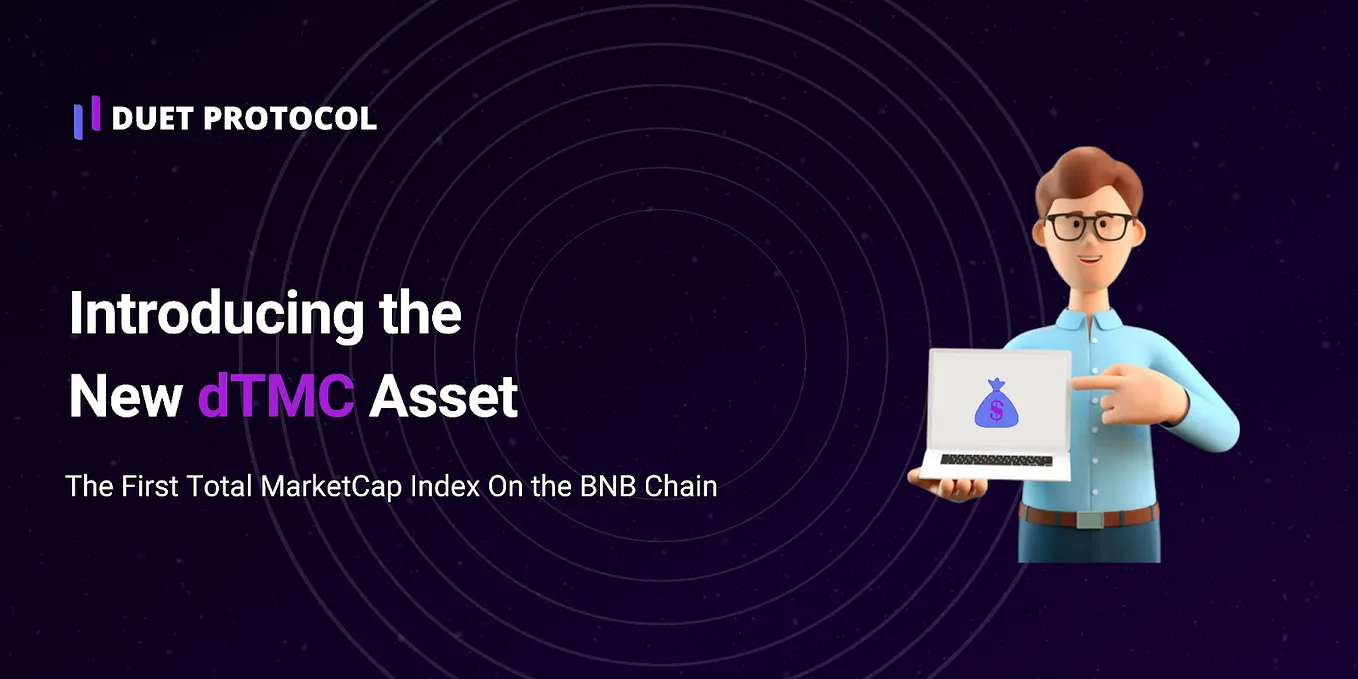 DUET PROTOCOL

Introducing the
New dTMC Asset

The First Total MarketCap Index On the BNB Chain

$